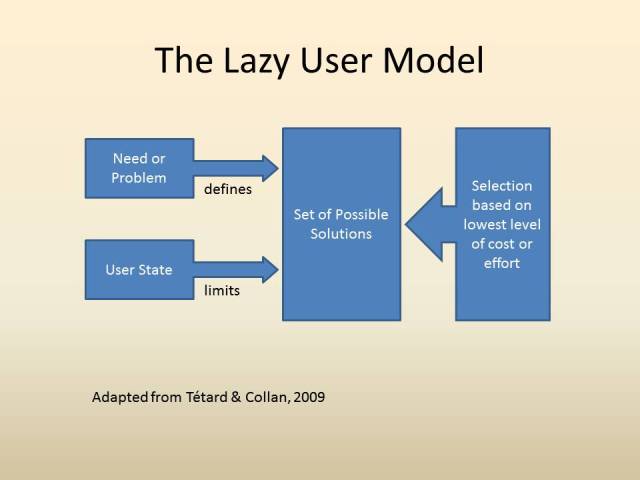 The Lazy User Model

Need or Problem

defines

User State

limits

Set of Possible Solutions

Selection based on lowest level of cost or effort

Adapted from Tétard & Collan, 2009